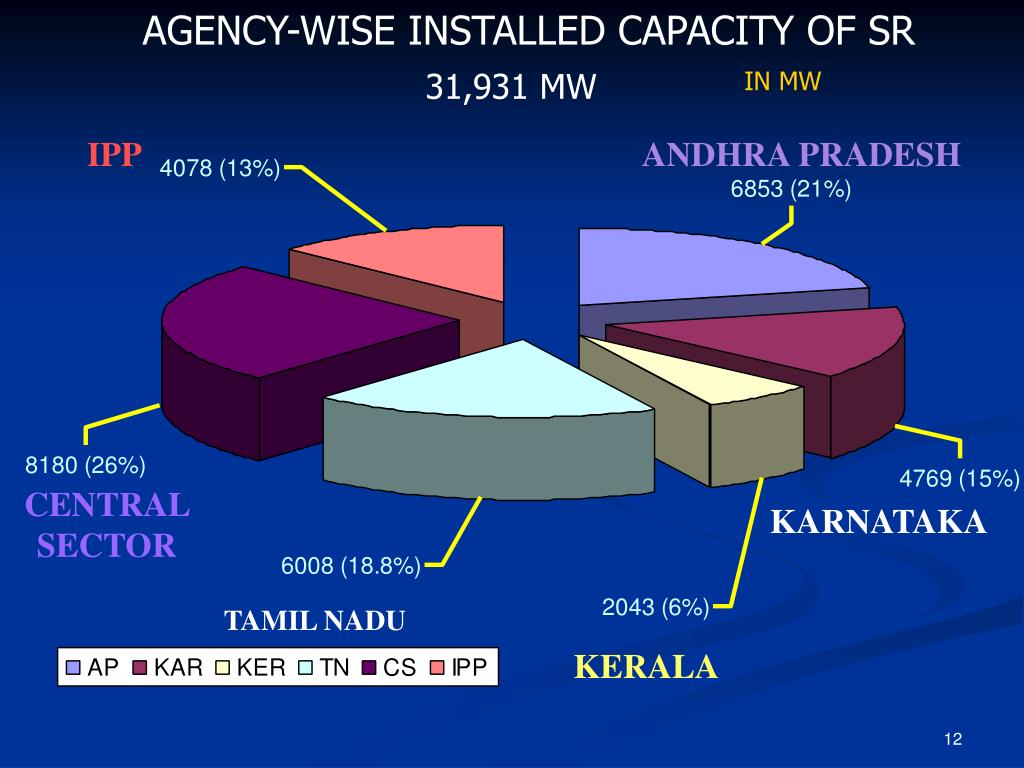 AGENCY-WISE INSTALLED CAPACITY OF SR

31,931 MW

IN MW

IPP
4078 (13%)

ANDHRA PRADESH
6853 (21%)

8180 (26%)
CENTRAL SECTOR

4769 (15%)
KARNATAKA

6008 (18.8%)

TAMIL NADU

2043 (6%)

KERALA

AP KAR KER TN CS IPP

12